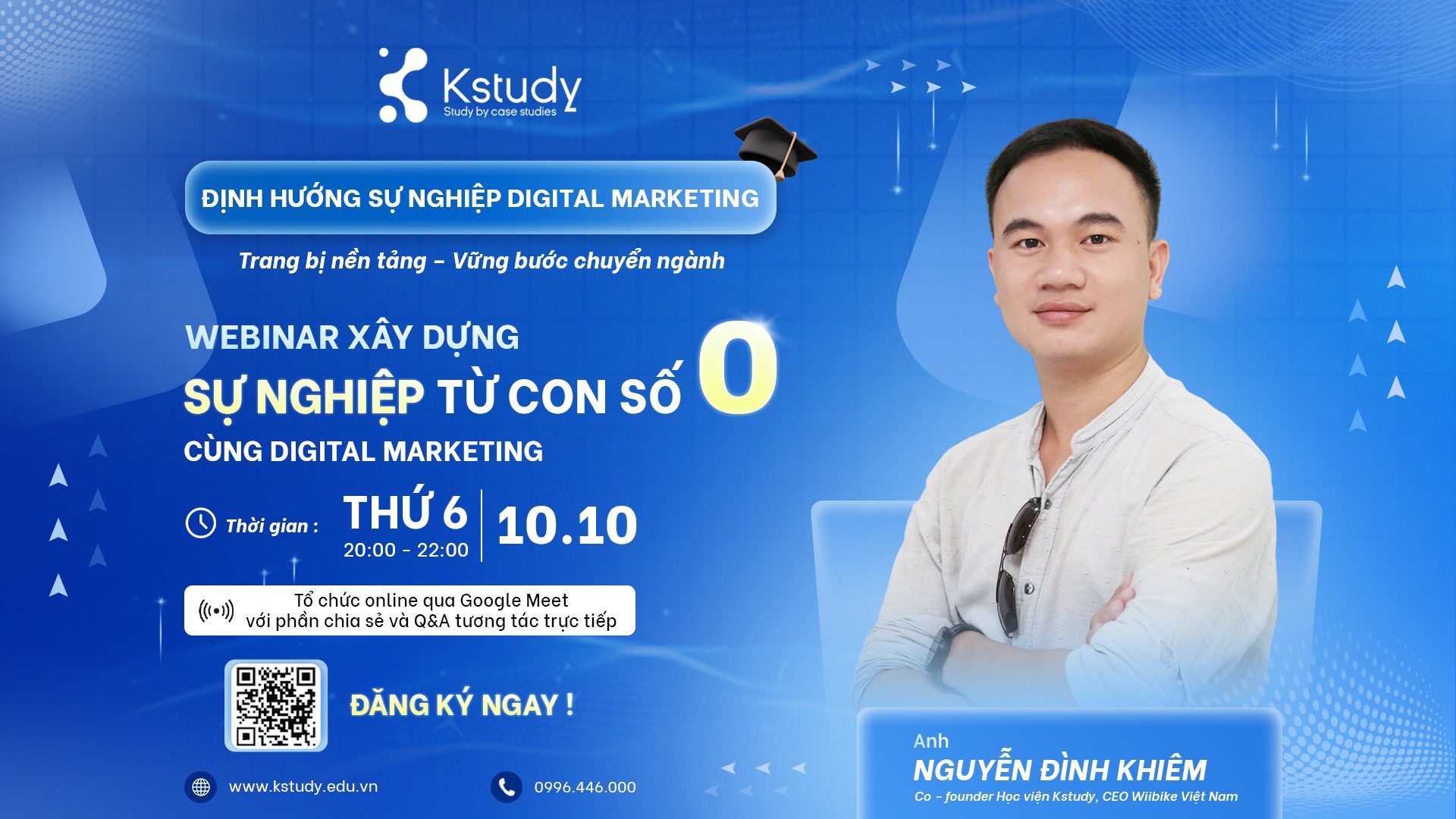 Kstudy
Study by case studies

ĐỊNH HƯỚNG SỰ NGHIỆP DIGITAL MARKETING

Trang bị nền tảng - Vững bước chuyển ngành

WEBINAR XÂY DỰNG
SỰ NGHIỆP TỪ CON SỐ 0
CÙNG DIGITAL MARKETING

Thời gian : THỨ 6 20:00 - 22:00 10.10

Tổ chức online qua Google Meet với phần chia sẻ và Q&A tương tác trực tiếp

ĐĂNG KÝ NGAY !

www.kstudy.edu.vn

0996.446.000

Anh
NGUYỄN ĐÌNH KHIÊM
Co - founder Học viện Kstudy, CEO Wiibike Việt Nam